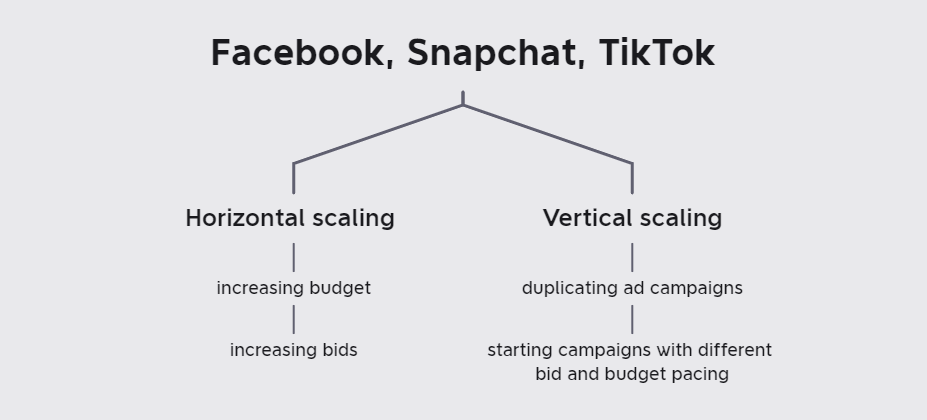 Facebook, Snapchat, TikTok

Horizontal scaling

increasing budget

increasing bids

Vertical scaling

duplicating ad campaigns

starting campaigns with different bid and budget pacing